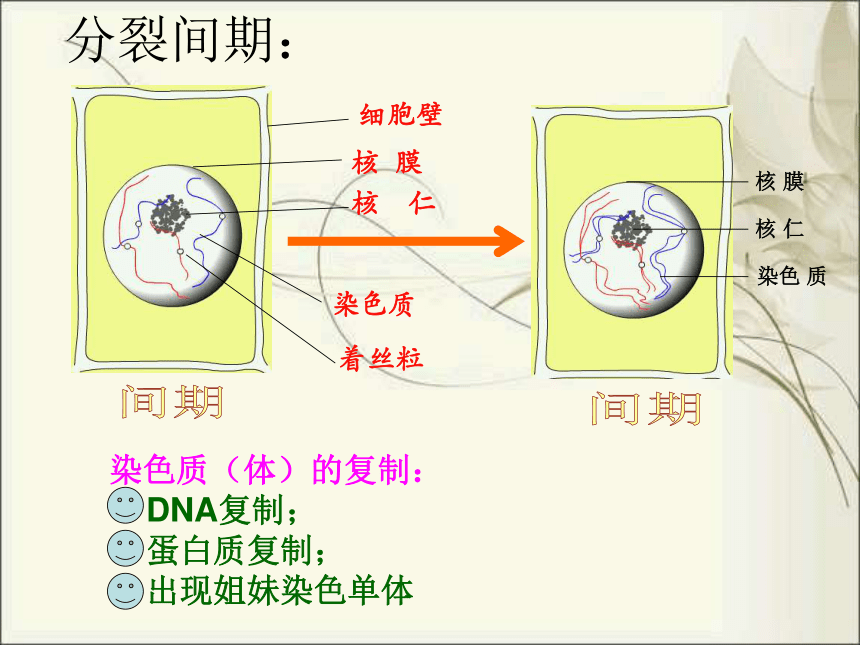 分裂间期：

细胞壁
核 膜
核 仁
染色质
着丝粒

间期

核 膜
核 仁
染色 质

间期

染色质（体）的复制：
DNA复制；
蛋白质复制；
出现姐妹染色单体